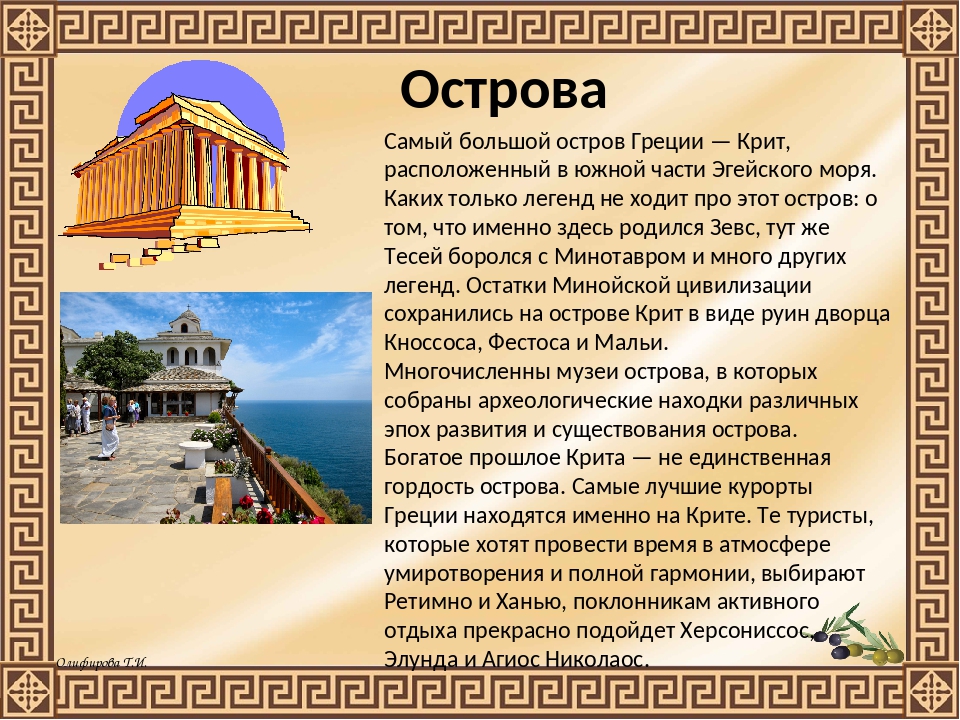 Острова

Самый большой остров Греции — Крит, расположенный в южной части Эгейского моря. Каких только легенд не ходит про этот остров: о том, что именно здесь родился Зевс, тут же Тесей боролся с Минотавром и много других легенд. Остатки Минойской цивилизации сохранились на острове Крит в виде руин дворца Кноссоса, Фестоса и Мальи.
Многочисленны музеи острова, в которых собраны археологические находки различных эпох развития и существования острова.
Богатое прошлое Крита — не единственная гордость острова. Самые лучшие курорты Греции находятся именно на Крите. Те туристы, которые хотят провести время в атмосфере умиротворения и полной гармонии, выбирают Ретимно и Ханью, поклонникам активного отдыха прекрасно подойдет Херсониссос, Элунда и Агиос Николаос.

Олифирова Т.И.